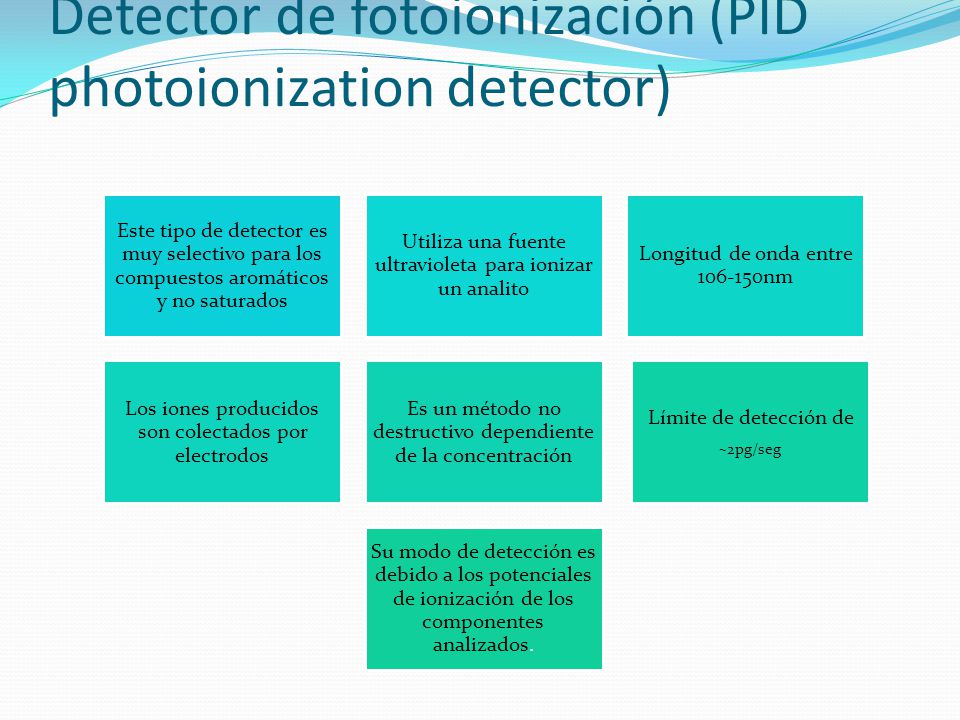 Detector de fotoionización (PID photoionization detector)

Este tipo de detector es muy selectivo para los compuestos aromáticos y no saturados

Utiliza una fuente ultravioleta para ionizar un analito

Longitud de onda entre 106-150nm

Los iones producidos son colectados por electrodos

Es un método no destructivo dependiente de la concentración

Límite de detección de

~2pg/seg

Su modo de detección es debido a los potenciales de ionización de los componentes analizados.